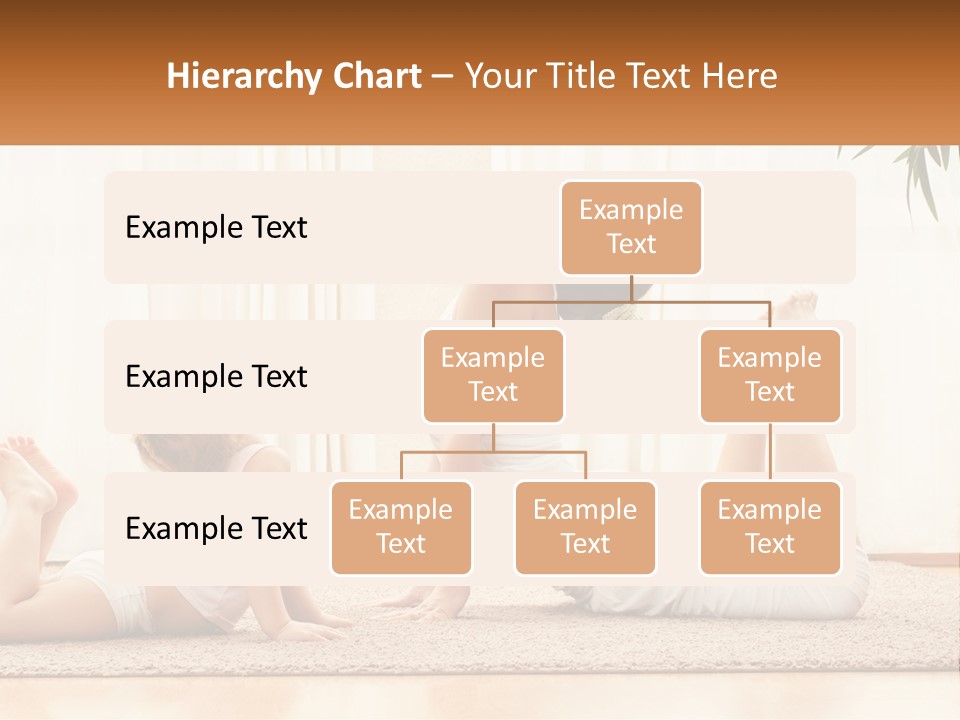 Hierarchy Chart – Your Title Text Here

Example Text

Example Text

Example Text

Example Text

Example Text

Example Text

Example Text

Example Text

Example Text